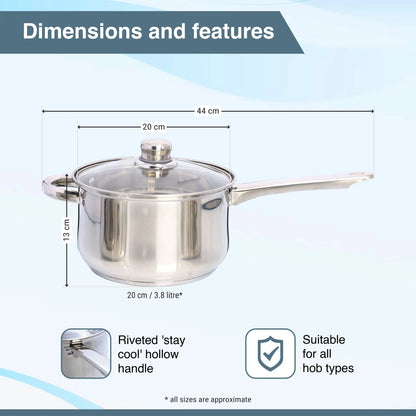 Dimensions and features

44 cm

20 cm

13 cm

20 cm / 3.8 litre*

Riveted 'stay cool' hollow handle

Suitable for all hob types

* all sizes are approximate